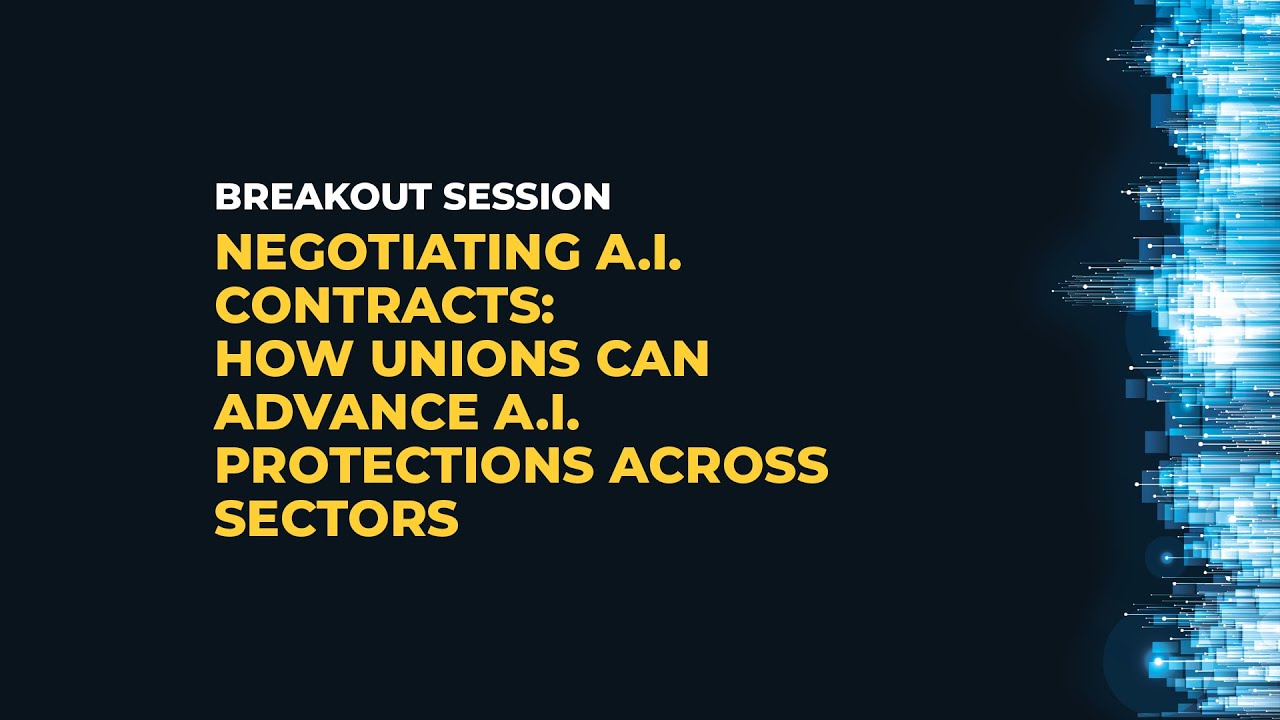 BREAKOUT SESSION

NEGOTIATING A.I. CONTRACTS: HOW UNIONS CAN ADVANCE A.I. PROTECTIONS ACROSS SECTORS